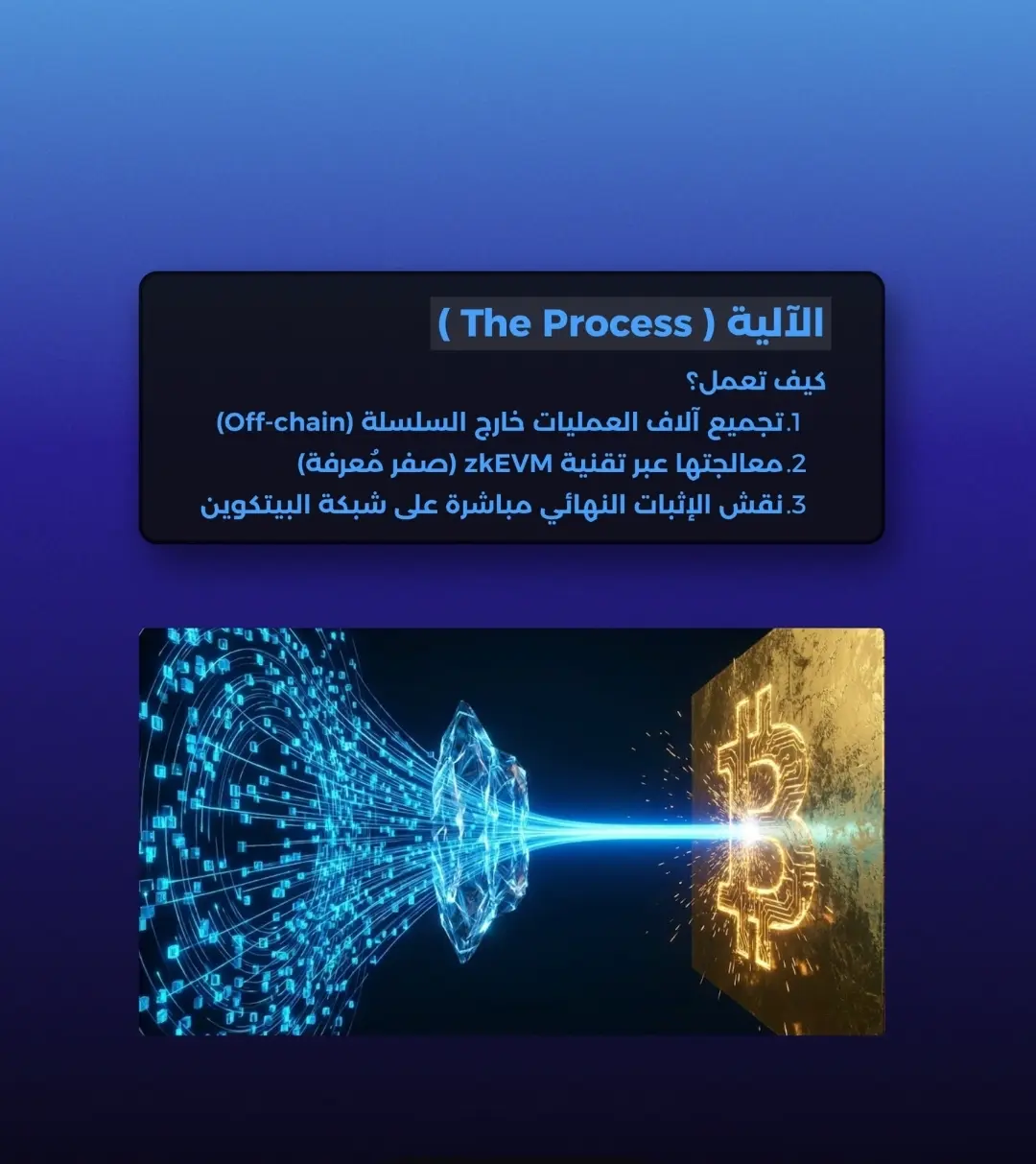 الآلية ( The Process )

كيف تعمل؟

1.تجميع آلاف العمليات خارج السلسلة (Off-chain)

2.معالجتها عبر تقنية zkEVM (صفر مُعرفة)

3.نقش الإثبات النهائي مباشرة على شبكة البيتكوين